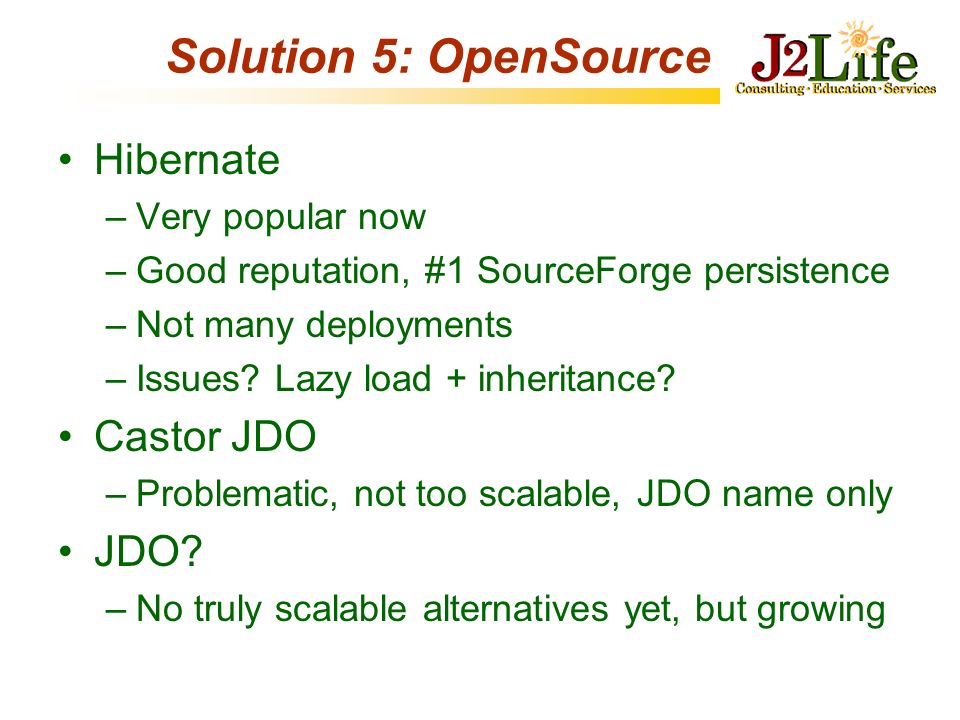 Solution 5: OpenSource

J2Life
Consulting · Education · Services

• Hibernate
– Very popular now
– Good reputation, #1 SourceForge persistence
– Not many deployments
– Issues? Lazy load + inheritance?

• Castor JDO
– Problematic, not too scalable, JDO name only

• JDO?
– No truly scalable alternatives yet, but growing